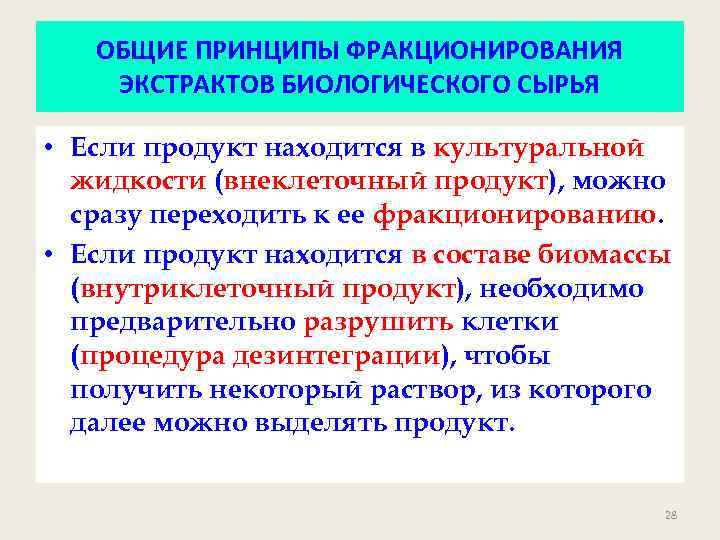 ОБЩИЕ ПРИНЦИПЫ ФРАКЦИОНИРОВАНИЯ ЭКСТРАКТОВ БИОЛОГИЧЕСКОГО СЫРЬЯ

• Если продукт находится в культуральной жидкости (внеклеточный продукт), можно сразу переходить к ее фракционированию.

• Если продукт находится в составе биомассы (внутриклеточный продукт), необходимо предварительно разрушить клетки (процедура дезинтеграции), чтобы получить некоторый раствор, из которого далее можно выделять продукт.

28